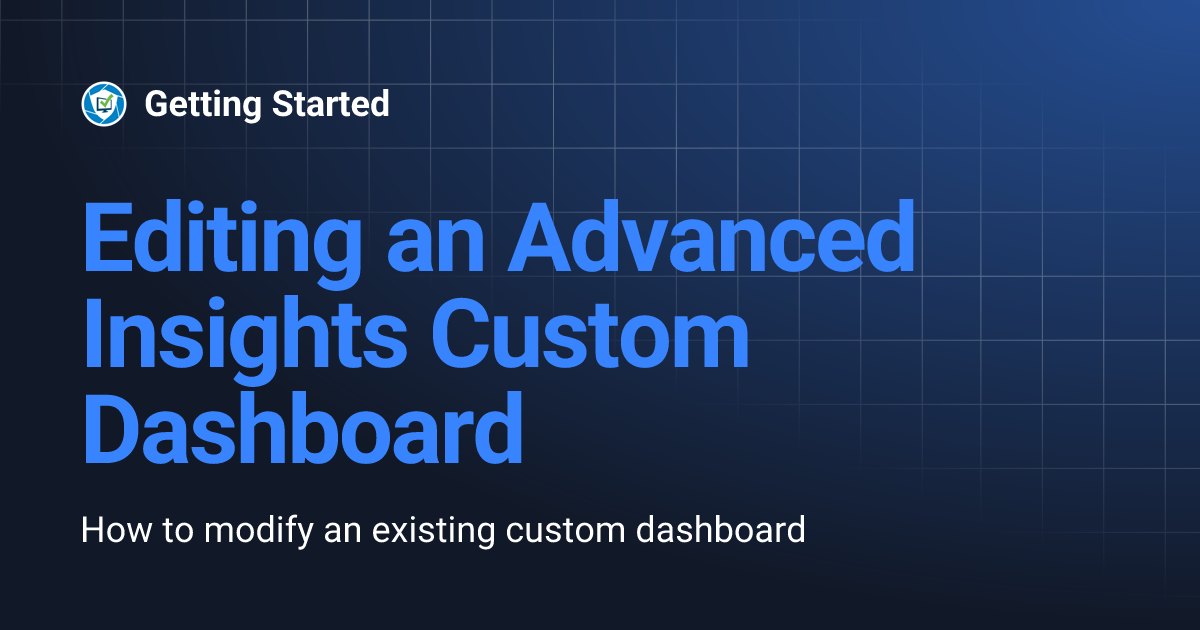 Getting Started

Editing an Advanced Insights Custom Dashboard

How to modify an existing custom dashboard